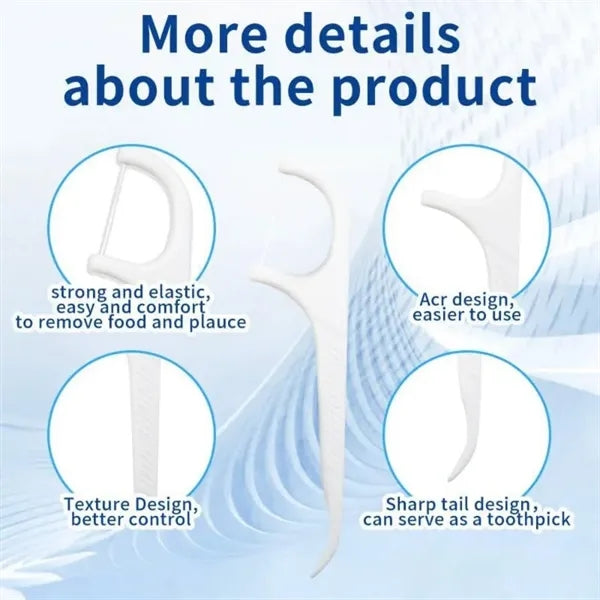 More details about the product

strong and elastic, easy and comfort to remove food and plauce

Acr design, easier to use

Texture Design, better control

Sharp tail design, can serve as a toothpick